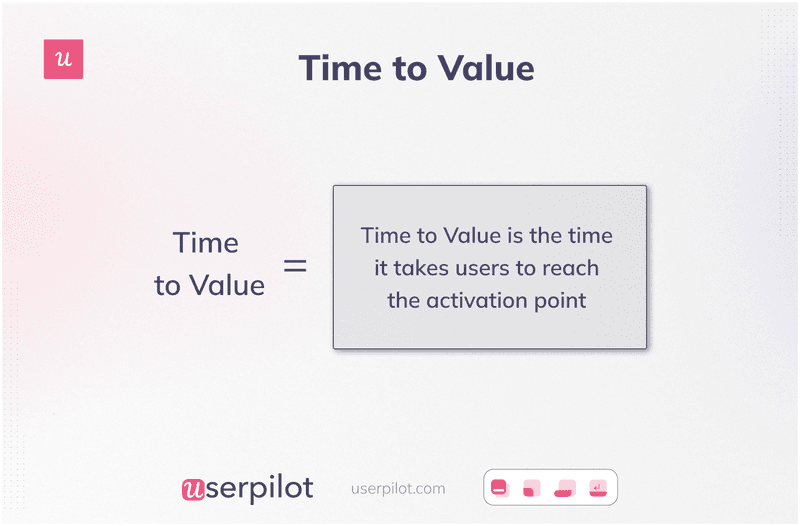 u

Time to Value

Time to Value =

Time to Value is the time it takes users to reach the activation point

userpilot userpilot.com